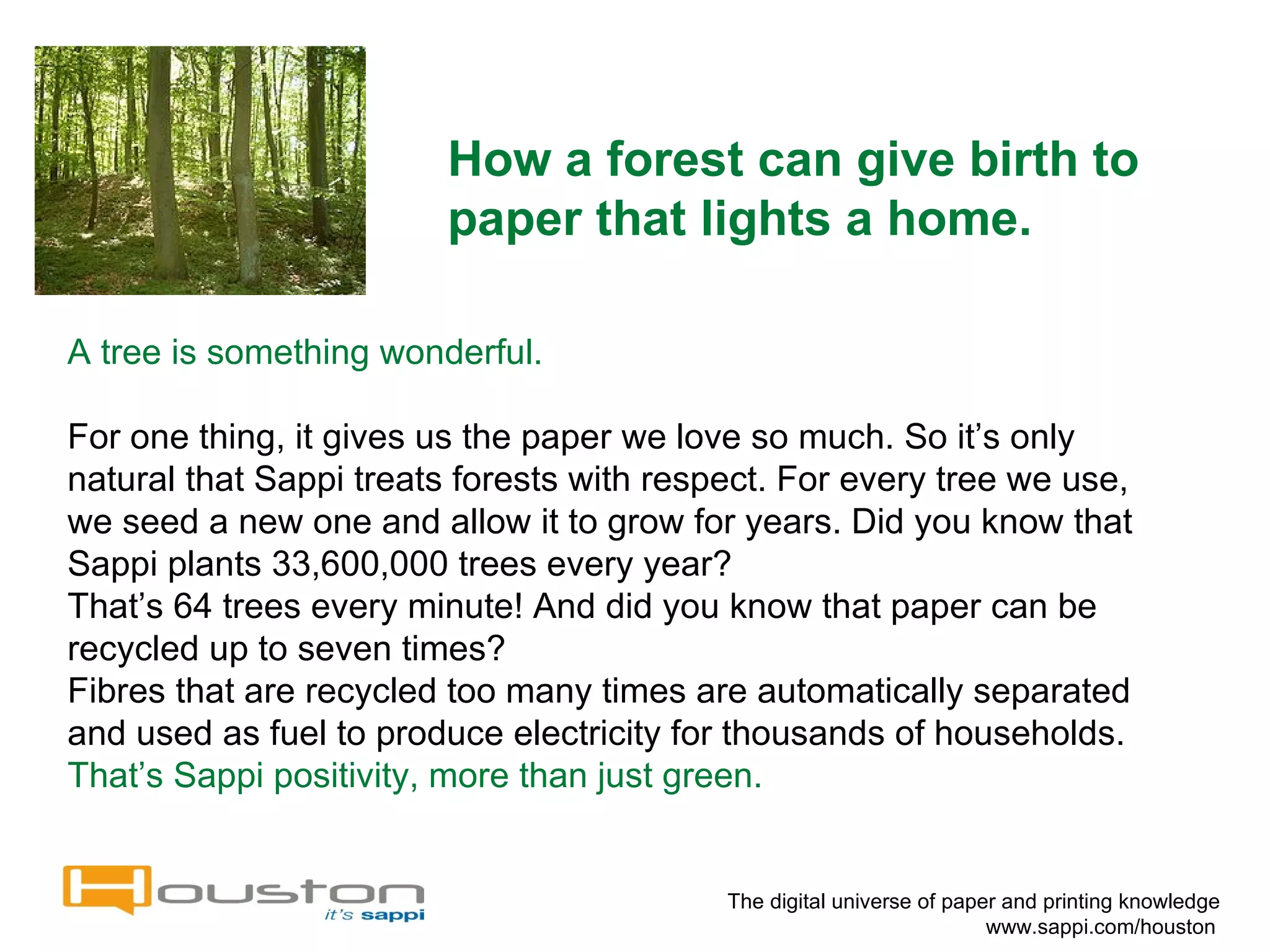 How a forest can give birth to paper that lights a home.

A tree is something wonderful.

For one thing, it gives us the paper we love so much. So it's only natural that Sappi treats forests with respect. For every tree we use, we seed a new one and allow it to grow for years. Did you know that Sappi plants 33,600,000 trees every year?
That's 64 trees every minute! And did you know that paper can be recycled up to seven times?
Fibres that are recycled too many times are automatically separated and used as fuel to produce electricity for thousands of households.
That's Sappi positivity, more than just green.

Houston
it's sappi

The digital universe of paper and printing knowledge
www.sappi.com/houston